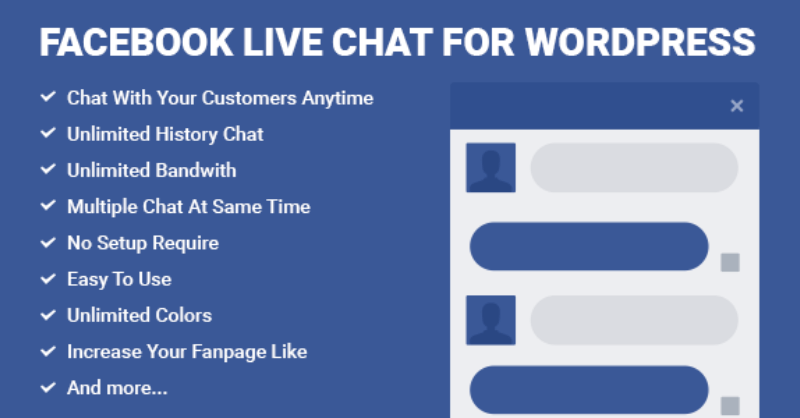 FACEBOOK LIVE CHAT FOR WORDPRESS

✓ Chat With Your Customers Anytime
✓ Unlimited History Chat
✓ Unlimited Bandwith
✓ Multiple Chat At Same Time
✓ No Setup Require
✓ Easy To Use
✓ Unlimited Colors
✓ Increase Your Fanpage Like
✓ And more...

×